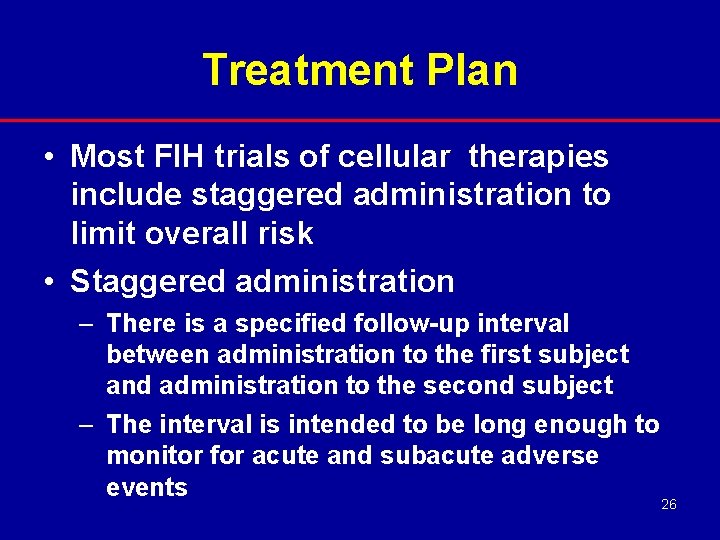 Treatment Plan

• Most FIH trials of cellular  therapies include staggered administration to limit overall risk

• Staggered administration

– There is a specified follow-up interval between administration to the first subject and administration to the second subject

– The interval is intended to be long enough to monitor for acute and subacute adverse events

26